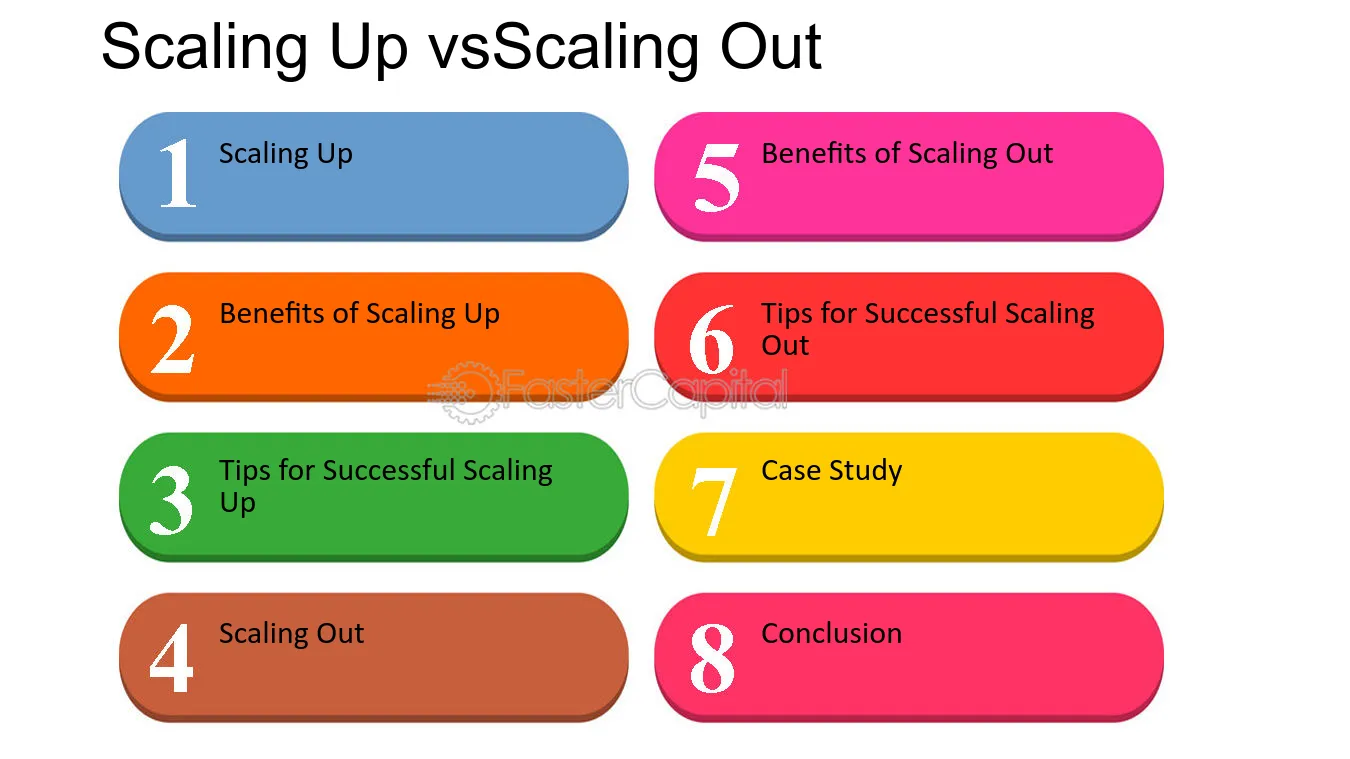 Scaling Up vsScaling Out

1 Scaling Up

2 Benefits of Scaling Up

3 Tips for Successful Scaling Up

4 Scaling Out

5 Benefits of Scaling Out

6 Tips for Successful Scaling Out

7 Case Study

8 Conclusion

FasterCapital